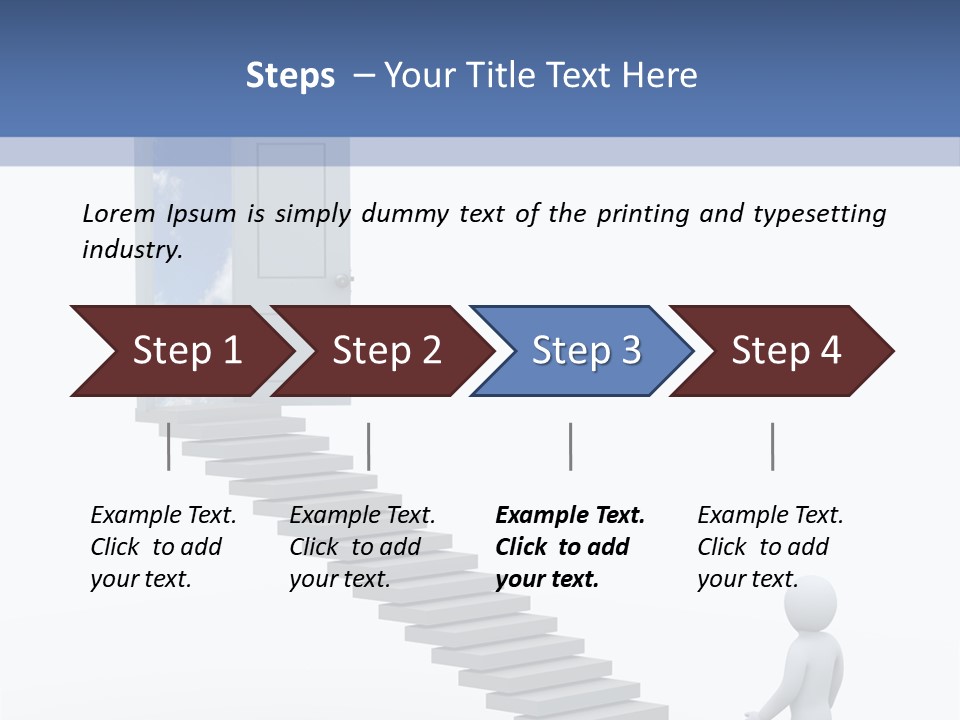 Steps – Your Title Text Here

Lorem Ipsum is simply dummy text of the printing and typesetting industry.

Step 1

Step 2

Step 3

Step 4

Example Text. Click to add your text.

Example Text. Click to add your text.

Example Text. Click to add your text.

Example Text. Click to add your text.